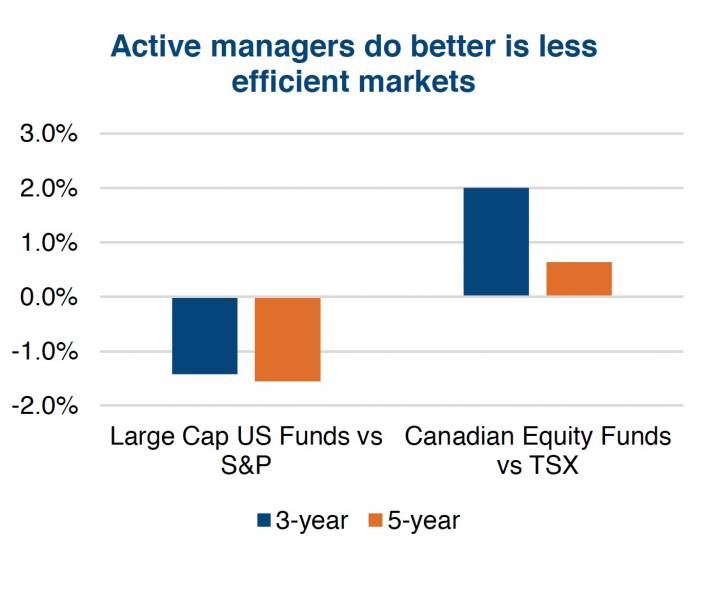 Active managers do better is less efficient markets

3.0%
2.0%
1.0%
0.0%
-1.0%
-2.0%

Large Cap US Funds vs S&P

Canadian Equity Funds vs TSX

3-year
5-year